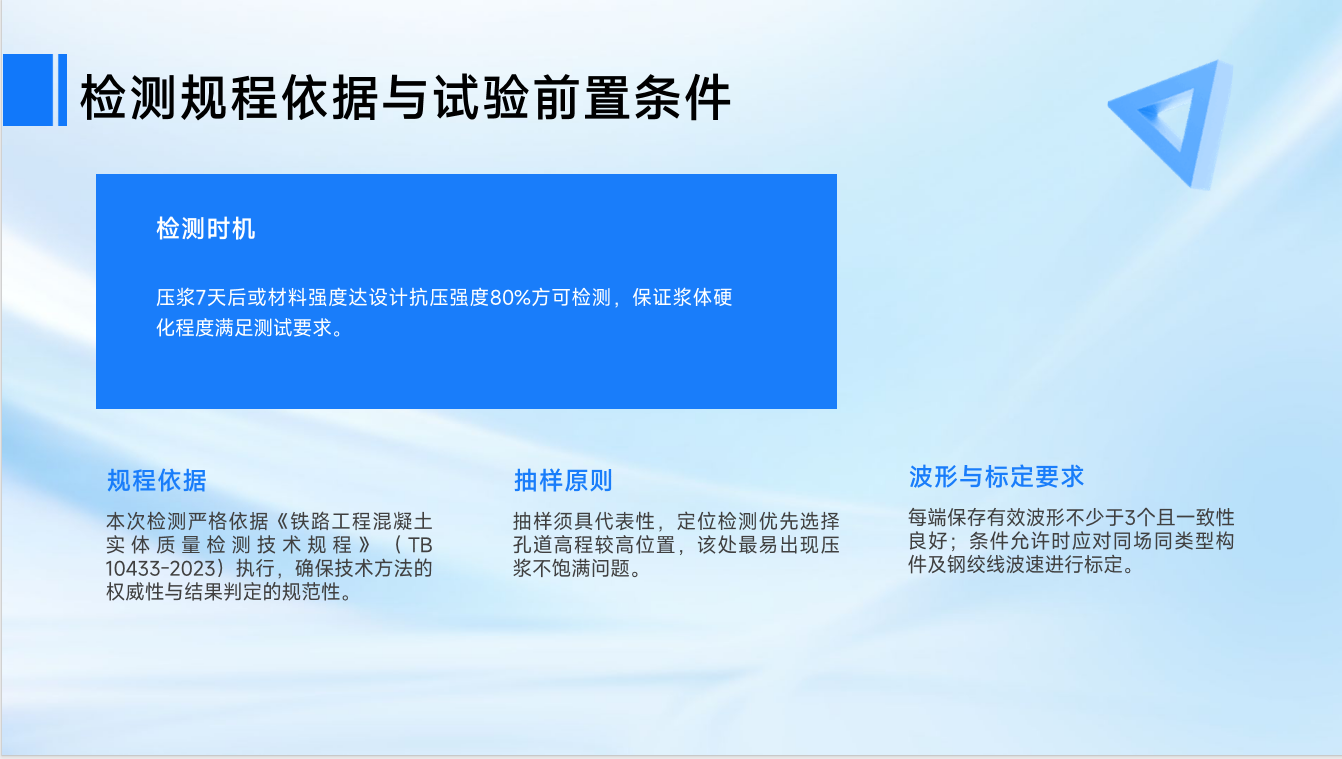 检测规程依据与试验前置条件

检测时机

压浆7天后或材料强度达设计抗压强度80%方可检测，保证浆体硬化程度满足测试要求。

规程依据

本次检测严格依据《铁路工程混凝土实体质量检测技术规程》（TB 10433-2023）执行，确保技术方法的权威性与结果判定的规范性。

抽样原则

抽样须具代表性，定位检测优先选择孔道高程较高位置，该处最易出现压浆不饱满问题。

波形与标定要求

每端保存有效波形不少于3个且一致性良好；条件允许时应对同场同类型构件及钢绞线波速进行标定。